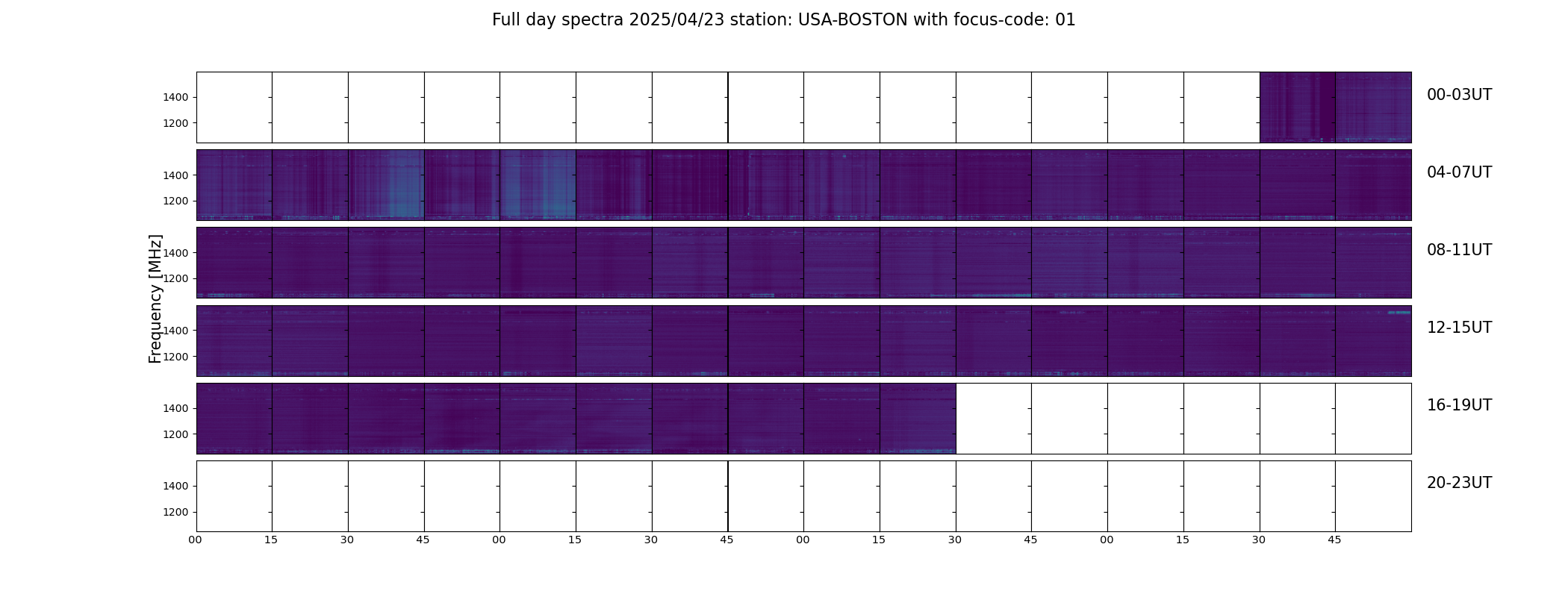 Full day spectra 2025/04/23 station: USA-BOSTON with focus-code: 01

Frequency [MHz]

1400
1200
00-03UT

1400
1200
04-07UT

1400
1200
08-11UT

1400
1200
12-15UT

1400
1200
16-19UT

1400
1200
20-23UT

00 15 30 45 00 15 30 45 00 15 30 45 00 15 30 45